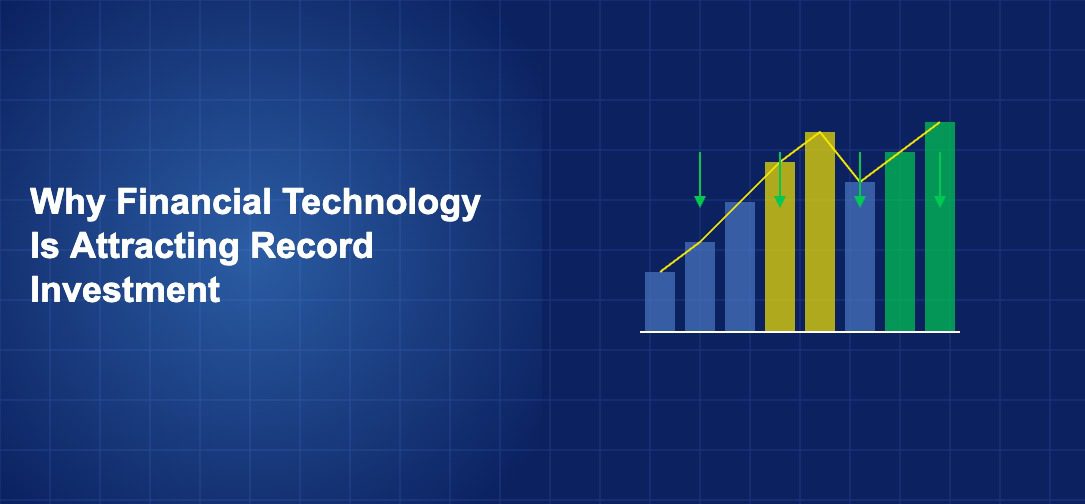 Why Financial Technology Is Attracting Record Investment